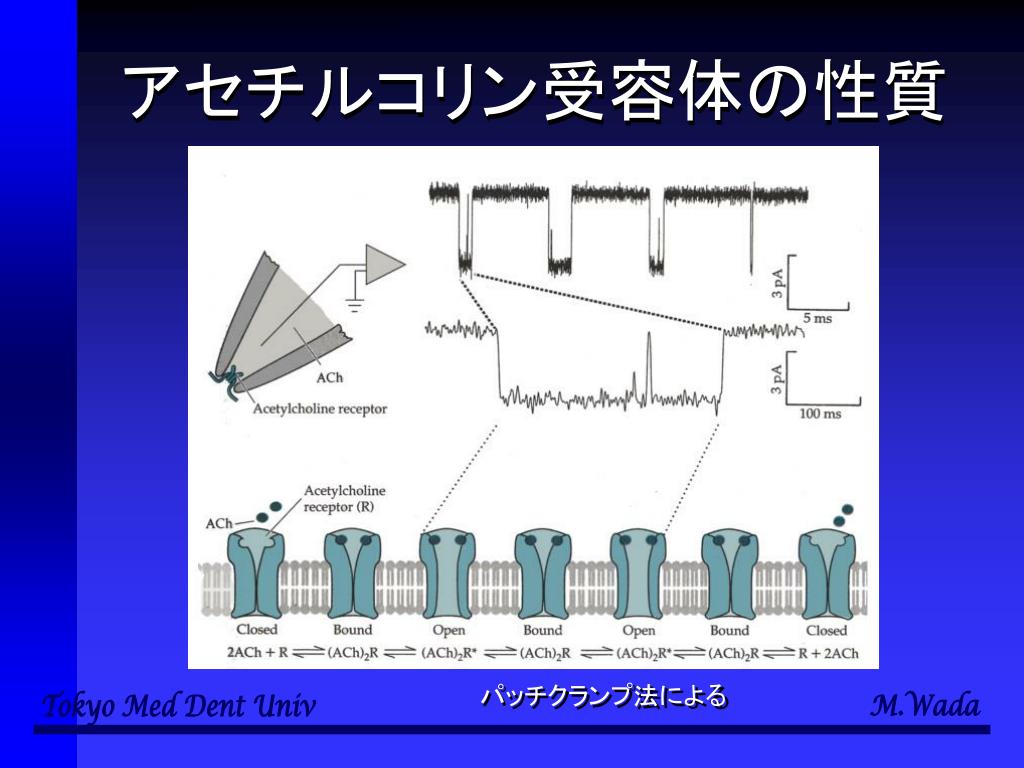 アセチルコリン受容体の性質

3 pA
5 ms
3 pA
100 ms
ACh
Acetylcholine receptor
Acetylcholine receptor (R)
ACh
Closed
Bound
Open
Bound
Open
Bound
Closed
$2ACh + R \rightleftharpoons (ACh)_2R \rightleftharpoons (ACh)_2R^* \rightleftharpoons (ACh)_2R \rightleftharpoons (ACh)_2R^* \rightleftharpoons (ACh)_2R \rightleftharpoons R + 2ACh$

Tokyo Med Dent Univ
パッチクランプ法による
M.Wada